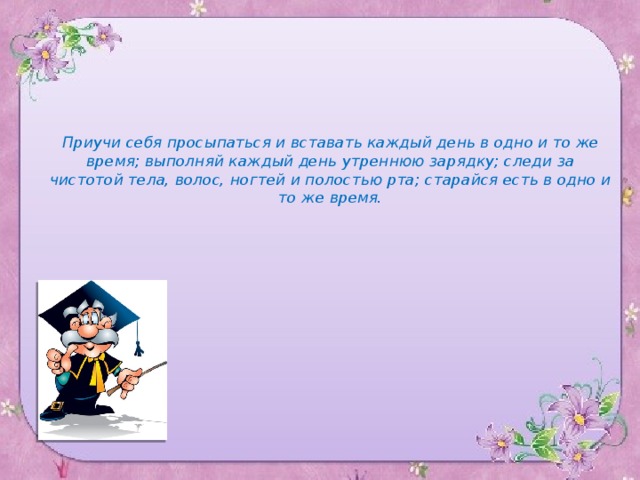 Приучи себя просыпаться и вставать каждый день в одно и то же время; выполняй каждый день утреннюю зарядку; следи за чистотой тела, волос, ногтей и полостью рта; старайся есть в одно и то же время.